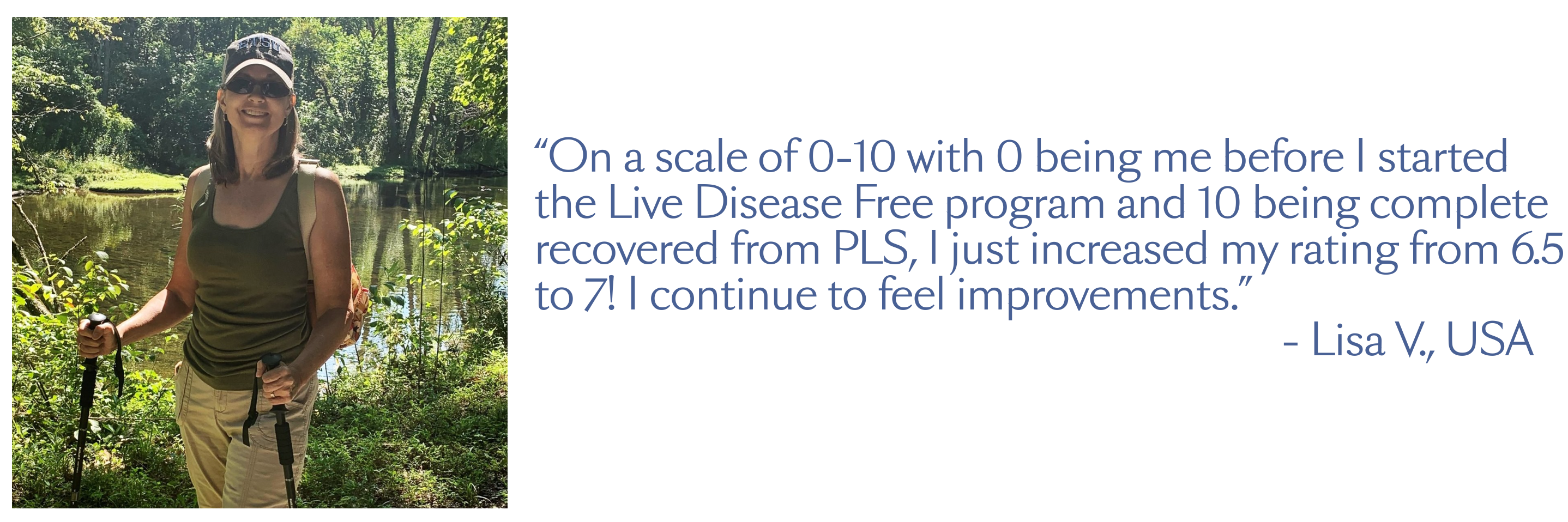 “On a scale of 0-10 with 0 being me before I started the Live Disease Free program and 10 being complete recovered from PLS, I just increased my rating from 6.5 to 7! I continue to feel improvements.”

- Lisa V., USA